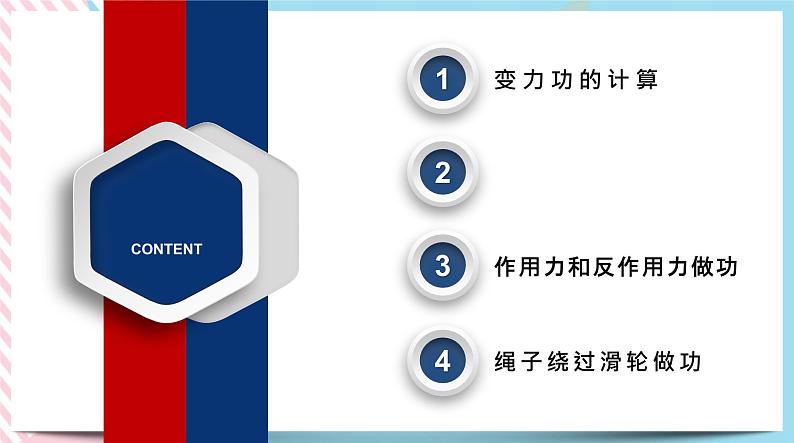 CONTENT

1 变力功的计算

2

3 作用力和反作用力做功

4 绳子绕过滑轮做功